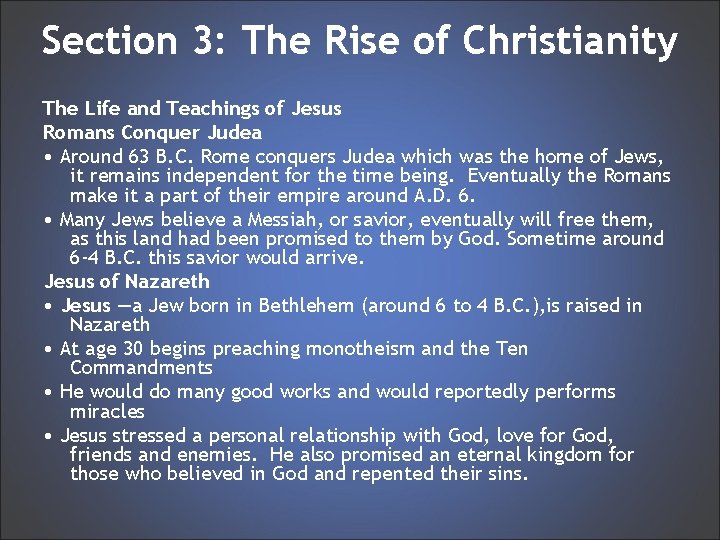 Section 3: The Rise of Christianity

The Life and Teachings of Jesus
Romans Conquer Judea

• Around 63 B.C. Rome conquers Judea which was the home of Jews, it remains independent for the time being. Eventually the Romans make it a part of their empire around A.D. 6.
• Many Jews believe a Messiah, or savior, eventually will free them, as this land had been promised to them by God. Sometime around 6-4 B.C. this savior would arrive.

Jesus of Nazareth

• Jesus —a Jew born in Bethlehem (around 6 to 4 B.C.),is raised in Nazareth
• At age 30 begins preaching monotheism and the Ten Commandments
• He would do many good works and would reportedly performs miracles
• Jesus stressed a personal relationship with God, love for God, friends and enemies. He also promised an eternal kingdom for those who believed in God and repented their sins.